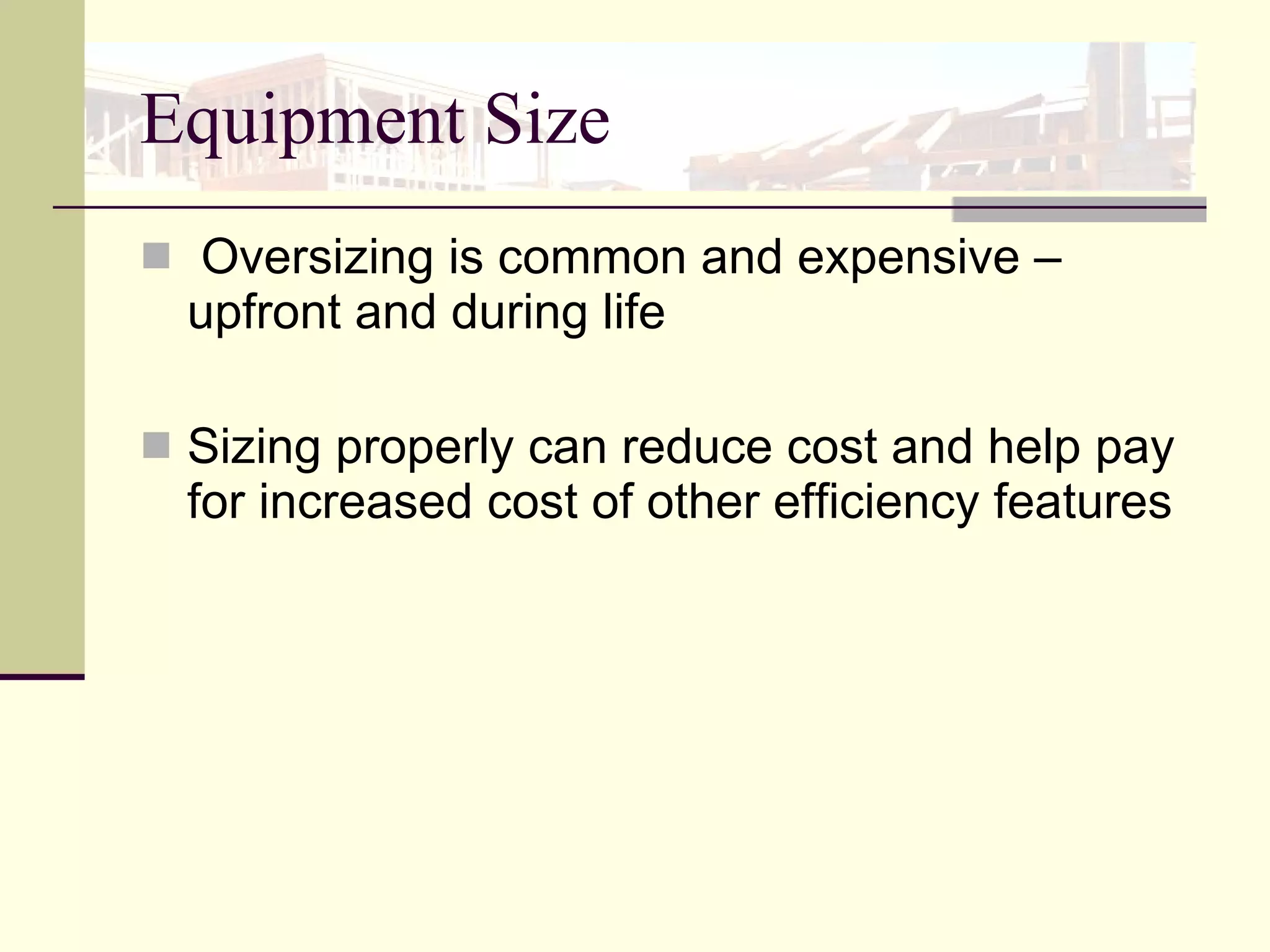 Equipment Size

Oversizing is common and expensive – upfront and during life

Sizing properly can reduce cost and help pay for increased cost of other efficiency features